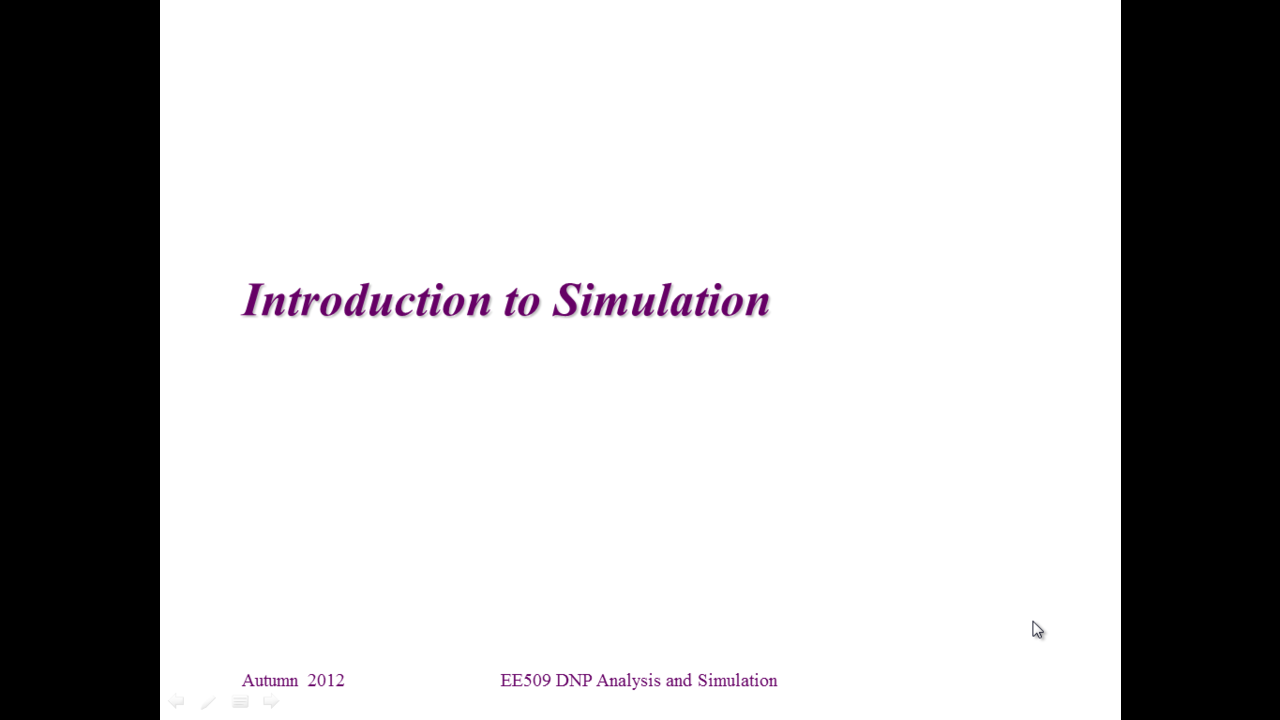 Introduction to Simulation

Autumn 2012

EE509 DNP Analysis and Simulation